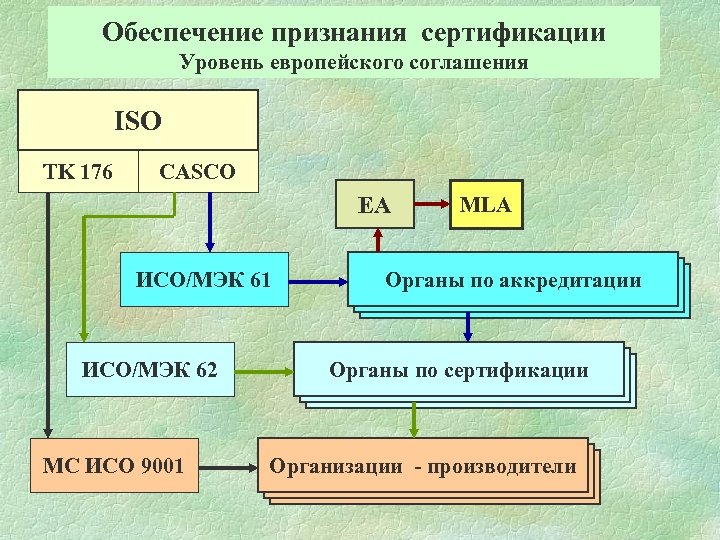 Обеспечение признания сертификации
Уровень европейского соглашения

ISO

ТК 176

CASCO

EA

MLA

ИСО/МЭК 61

Органы по аккредитации

ИСО/МЭК 62

Органы по сертификации

МС ИСО 9001

Организации - производители